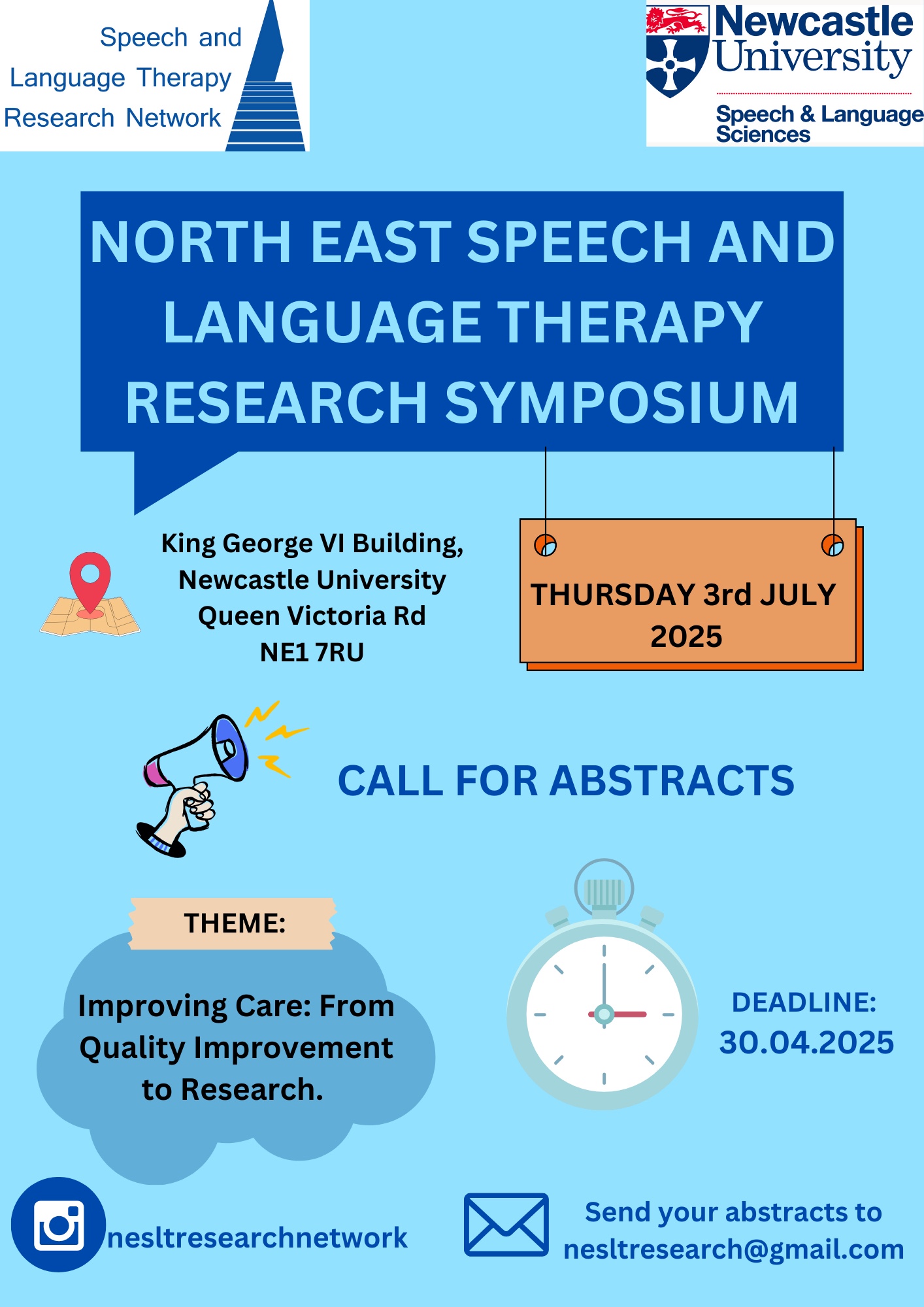 Speech and Language Therapy Research Network

Newcastle University

Speech & Language Sciences

NORTH EAST SPEECH AND LANGUAGE THERAPY RESEARCH SYMPOSIUM

King George VI Building,
Newcastle University
Queen Victoria Rd
NE1 7RU

THURSDAY 3rd JULY 2025

CALL FOR ABSTRACTS

THEME:

Improving Care: From Quality Improvement to Research.

DEADLINE:
30.04.2025

nesltresearchnetwork

Send your abstracts to
nesltresearch@gmail.com